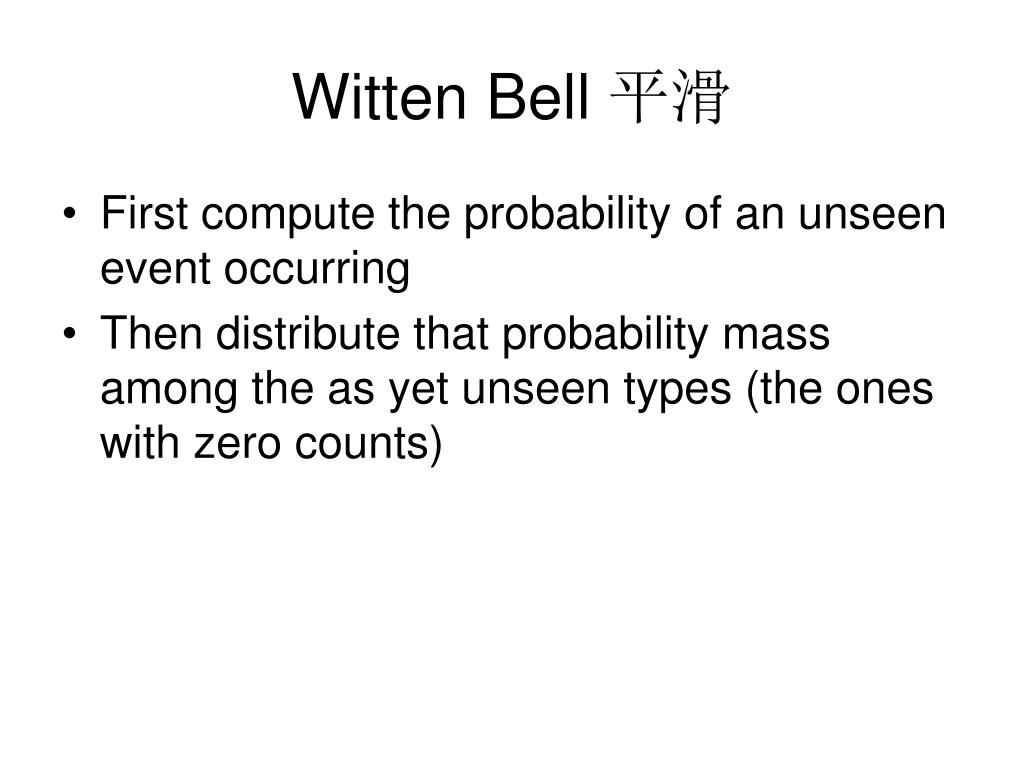 Witten Bell 平滑

• First compute the probability of an unseen event occurring
• Then distribute that probability mass among the as yet unseen types (the ones with zero counts)